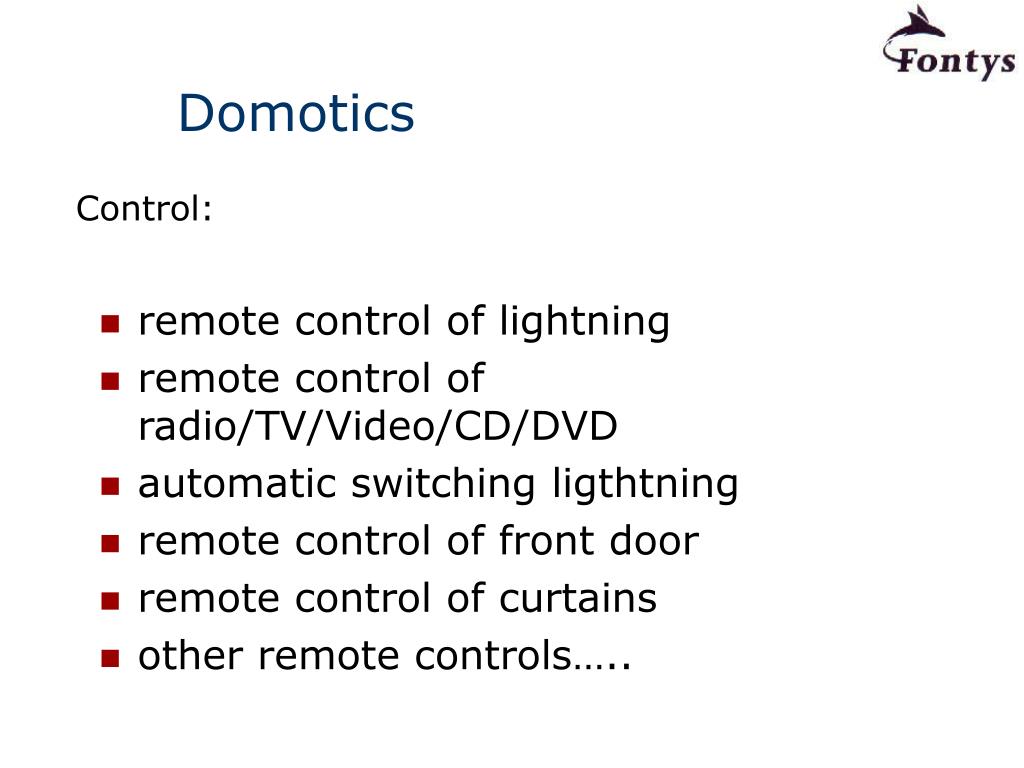 Fontys

Domotics

Control:

- remote control of lightning
- remote control of radio/TV/Video/CD/DVD
- automatic switching ligthtning
- remote control of front door
- remote control of curtains
- other remote controls…..